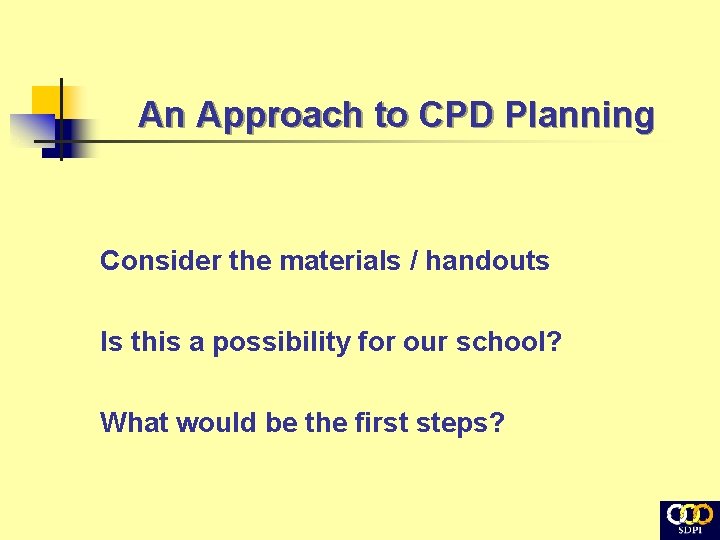 An Approach to CPD Planning

Consider the materials / handouts

Is this a possibility for our school?

What would be the first steps?

SDPI